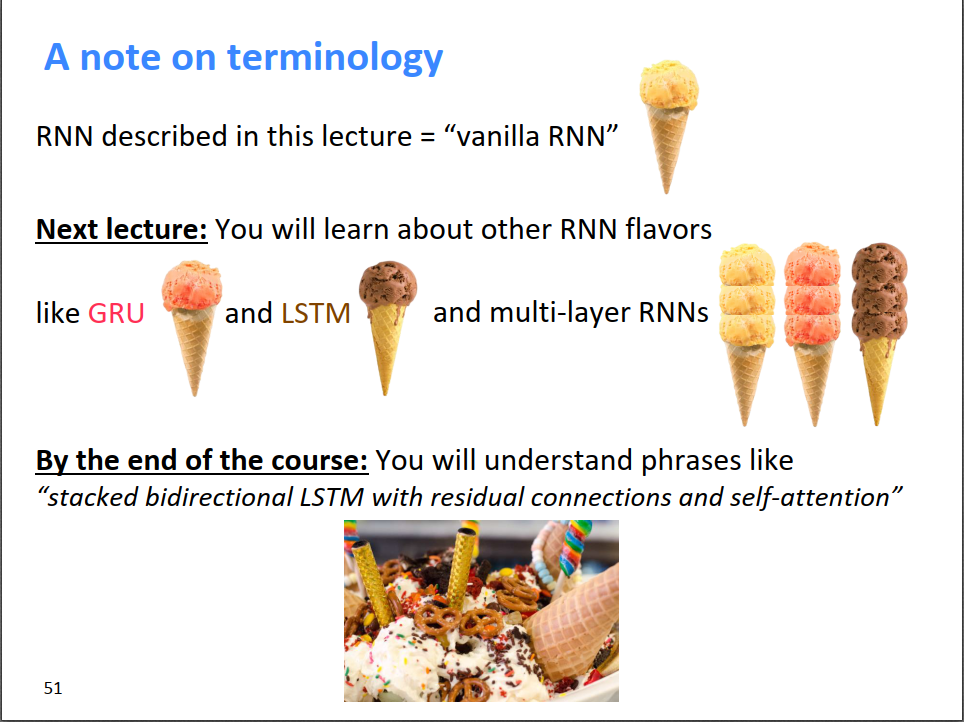 A note on terminology

RNN described in this lecture = “vanilla RNN”

Next lecture: You will learn about other RNN flavors

like GRU and LSTM and multi-layer RNNs

By the end of the course: You will understand phrases like
“stacked bidirectional LSTM with residual connections and self-attention”

51